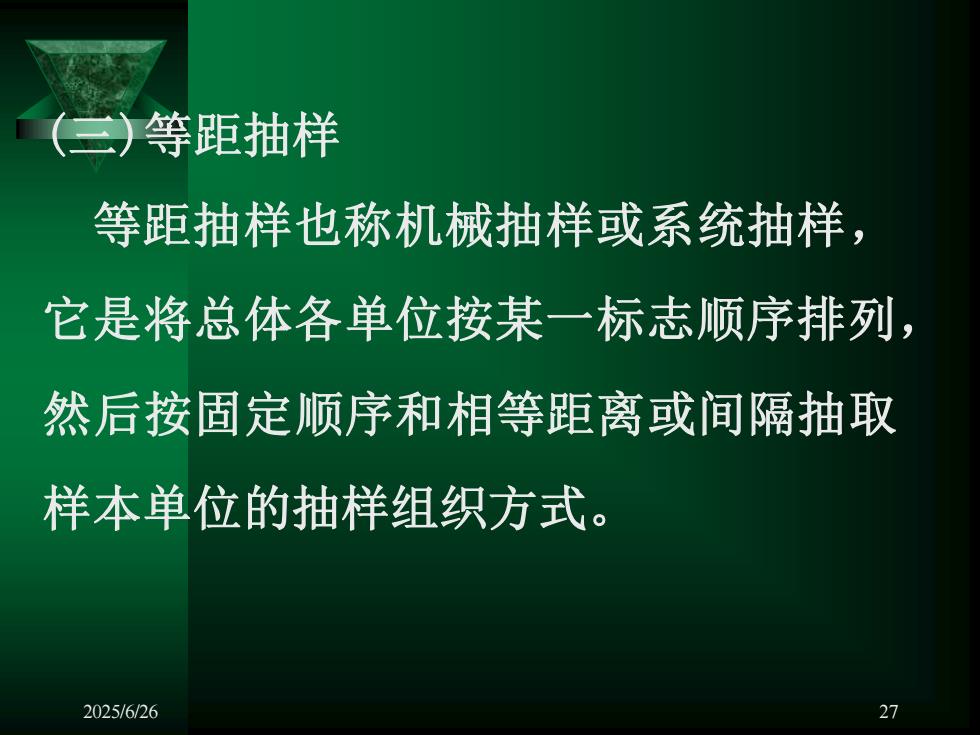 (三) 等距抽样

等距抽样也称机械抽样或系统抽样，它是将总体各单位按某一标志顺序排列，然后按固定顺序和相等距离或间隔抽取样本单位的抽样组织方式。

2025/6/26

27